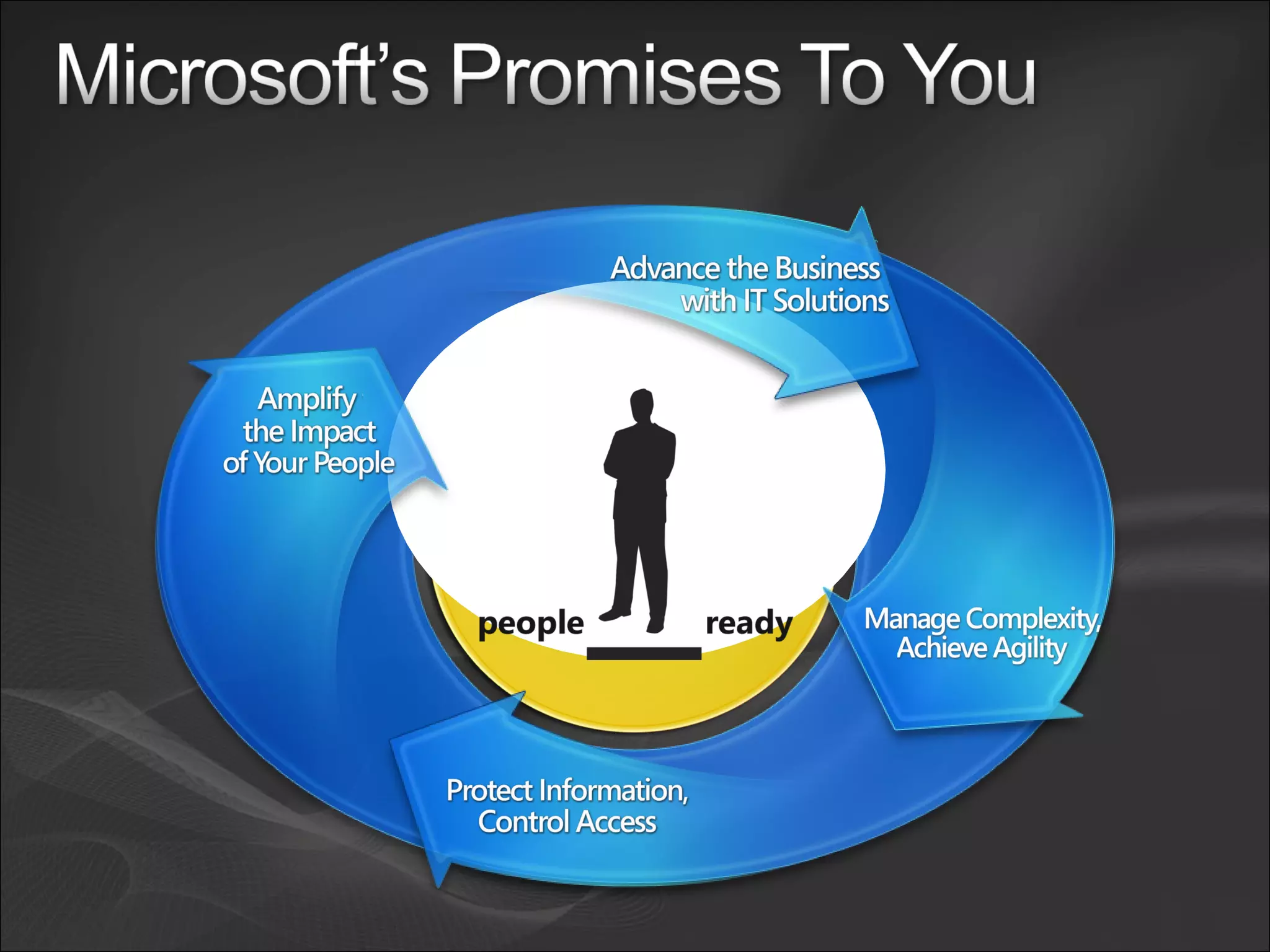 Microsoft's Promises To You

Advance the Business with IT Solutions

Amplify the Impact of Your People

people ready

Manage Complexity, Achieve Agility

Protect Information, Control Access